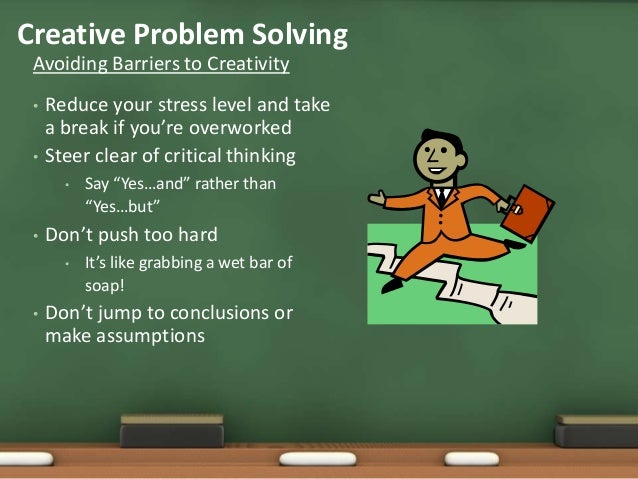 Creative Problem Solving
Avoiding Barriers to Creativity

• Reduce your stress level and take a break if you're overworked
• Steer clear of critical thinking
  • Say "Yes…and" rather than "Yes…but"
• Don't push too hard
  • It's like grabbing a wet bar of soap!
• Don't jump to conclusions or make assumptions